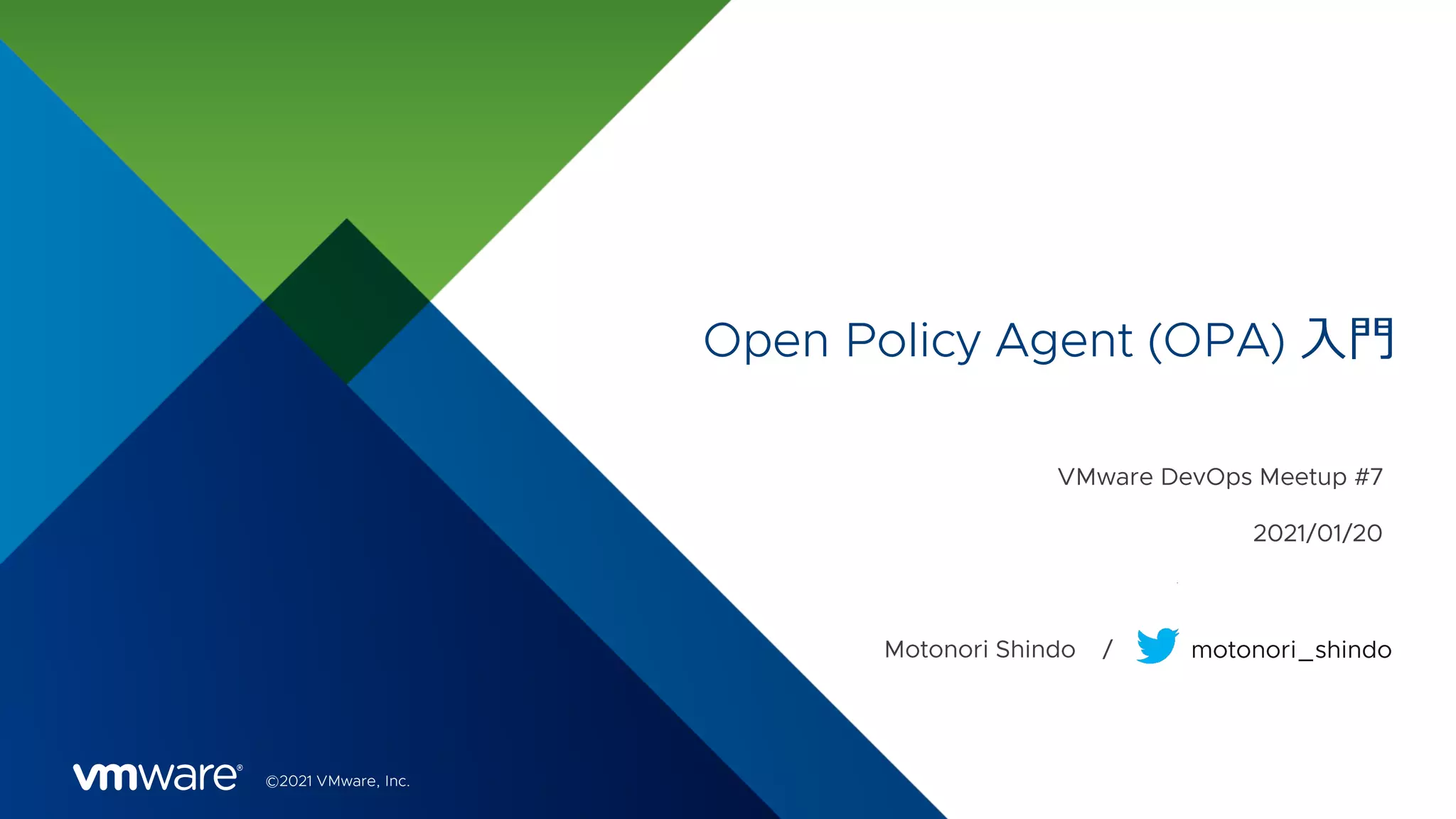 Open Policy Agent (OPA) 入門

VMware DevOps Meetup #7

2021/01/20

Motonori Shindo / motonori_shindo

vmware®

©2021 VMware, Inc.